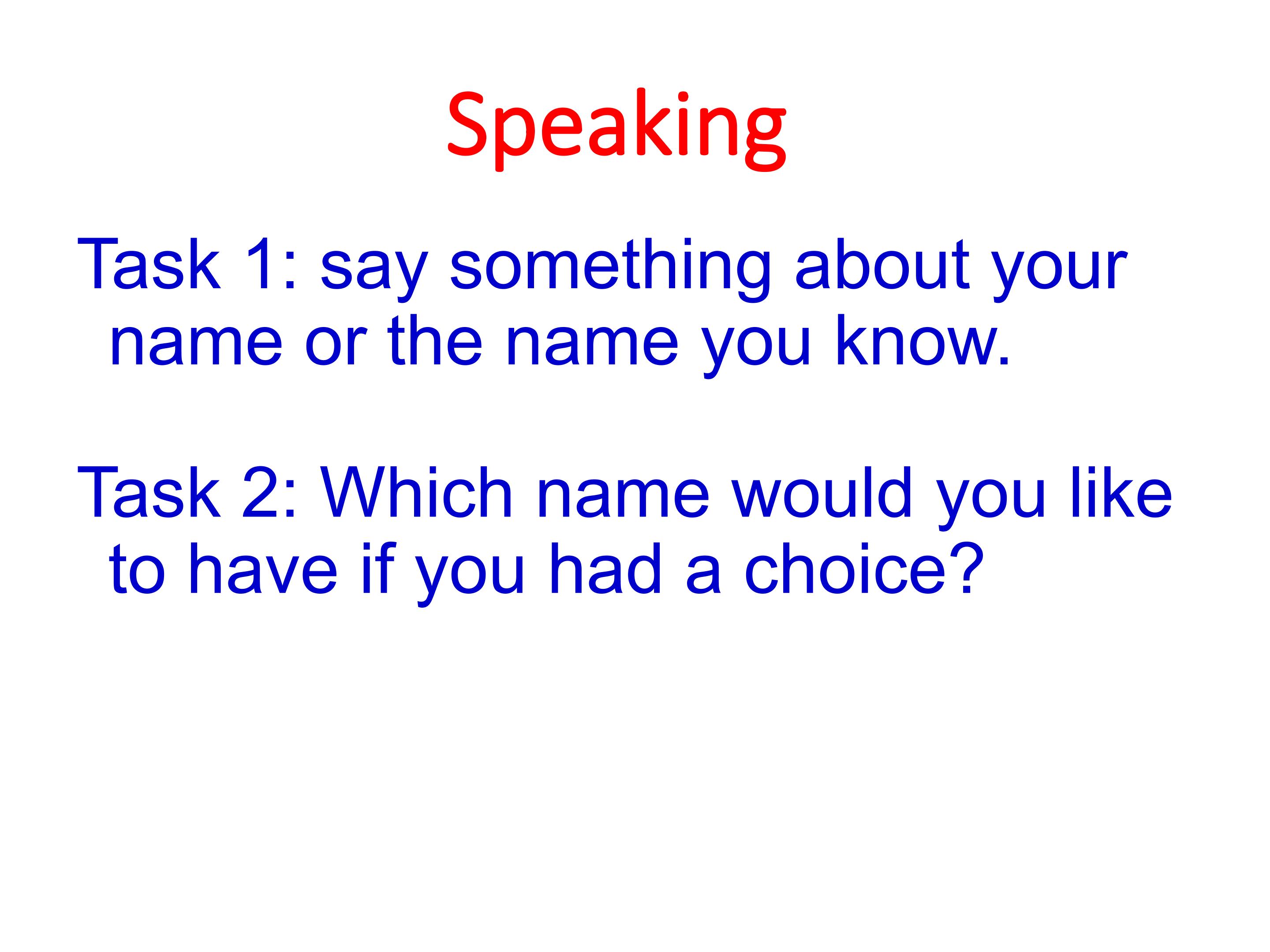 Speaking

Task 1: say something about your name or the name you know.

Task 2: Which name would you like to have if you had a choice?